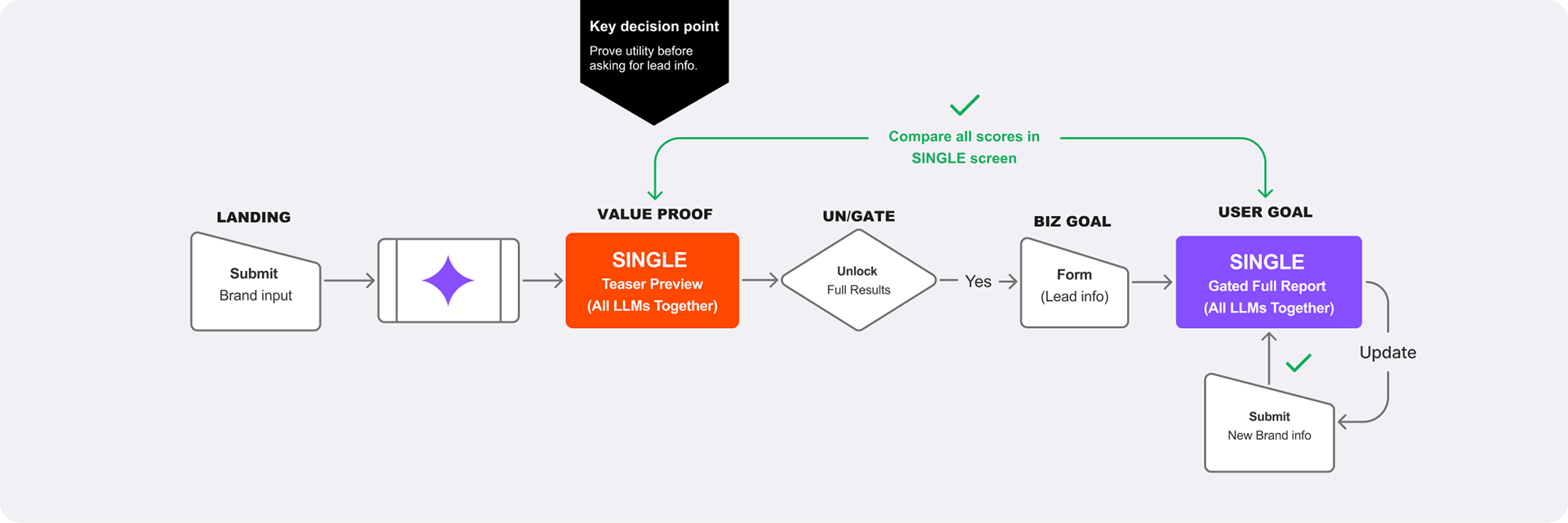 Key decision point
Prove utility before asking for lead info.

Compare all scores in SINGLE screen

LANDING
Submit
Brand input

VALUE PROOF
SINGLE
Teaser Preview
(All LLMs Together)

UN/GATE
Unlock
Full Results

Yes

BIZ GOAL
Form
(Lead info)

USER GOAL
SINGLE
Gated Full Report
(All LLMs Together)

Update

Submit
New Brand info